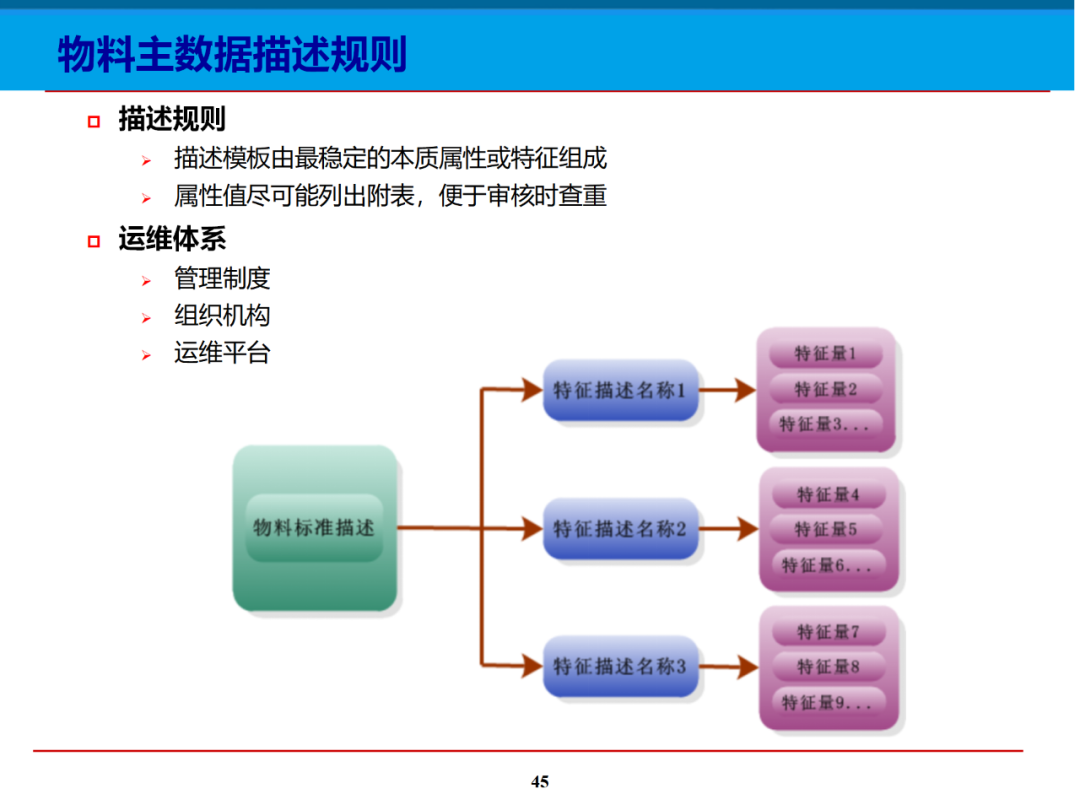 物料主数据描述规则

描述规则

描述模板由最稳定的本质属性或特征组成

属性值尽可能列出附表，便于审核时查重

运维体系

管理制度

组织机构

运维平台

物料标准描述

特征描述名称1

特征描述名称2

特征描述名称3

特征量1

特征量2

特征量3...

特征量4

特征量5

特征量6...

特征量7

特征量8

特征量9...

45